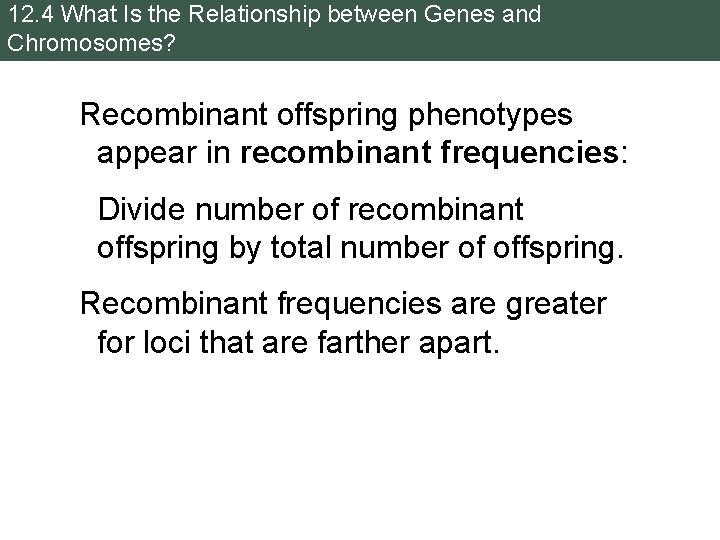 12.4 What Is the Relationship between Genes and Chromosomes?

Recombinant offspring phenotypes appear in recombinant frequencies:

Divide number of recombinant offspring by total number of offspring.

Recombinant frequencies are greater for loci that are farther apart.